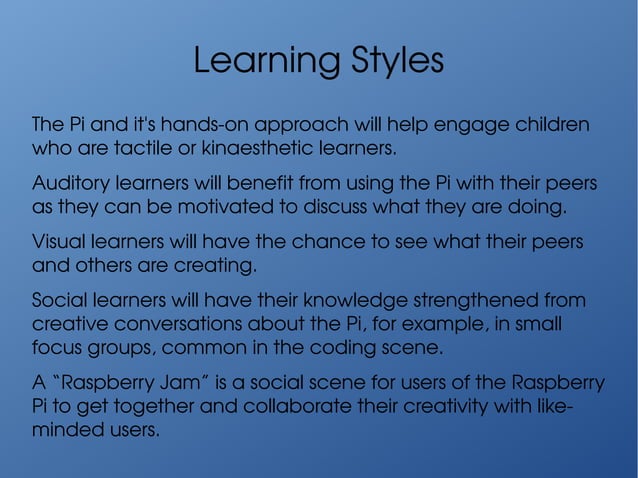 Learning Styles

The Pi and it's hands-on approach will help engage children who are tactile or kinaesthetic learners.

Auditory learners will benefit from using the Pi with their peers as they can be motivated to discuss what they are doing.

Visual learners will have the chance to see what their peers and others are creating.

Social learners will have their knowledge strengthened from creative conversations about the Pi, for example, in small focus groups, common in the coding scene.

A "Raspberry Jam" is a social scene for users of the Raspberry Pi to get together and collaborate their creativity with like-minded users.